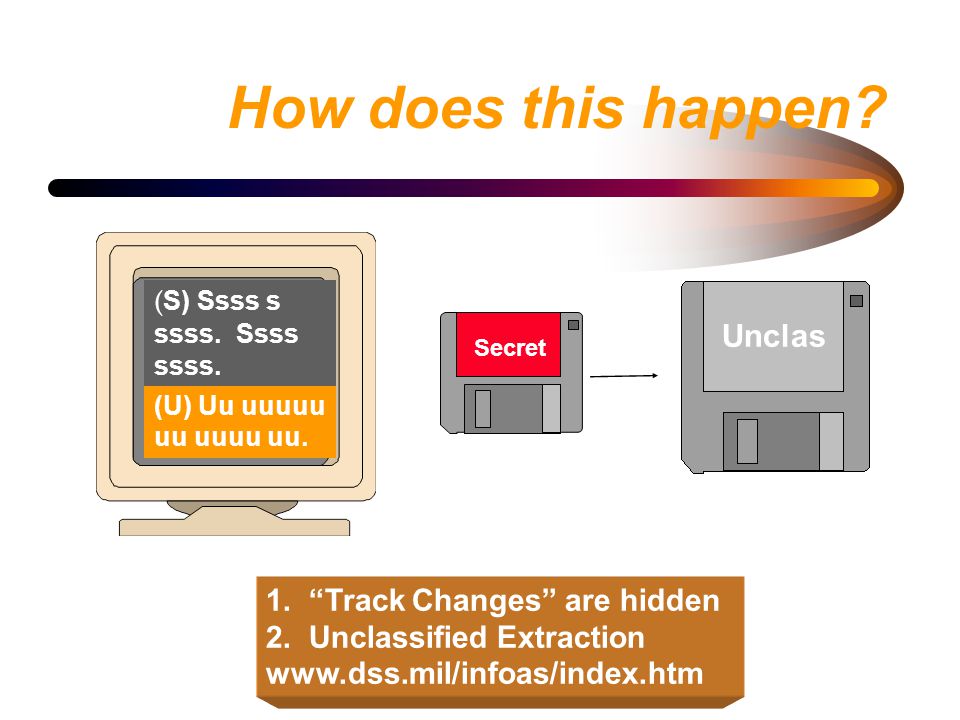 How does this happen?

(S) Ssss s ssss. Ssss ssss.

(U) Uu uuuuu uu uuuu uu.

Secret

Unclas

1. “Track Changes” are hidden
2. Unclassified Extraction
www.dss.mil/infoas/index.htm